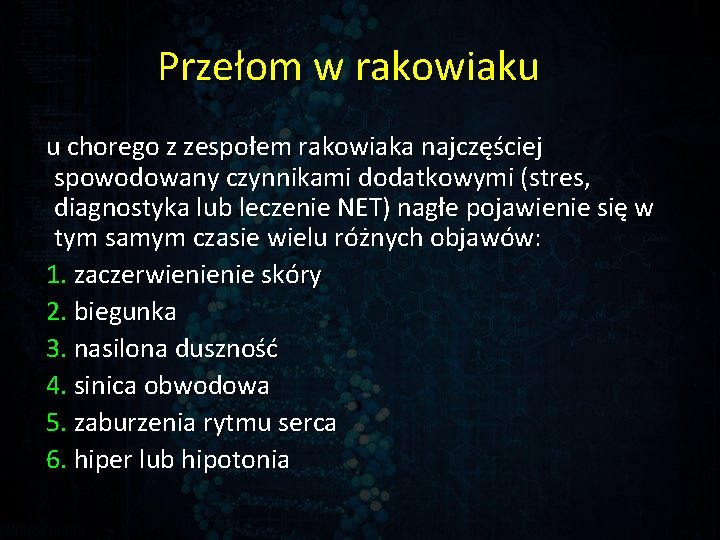 Przełom w rakowiaku

u chorego z zespołem rakowiaka najczęściej spowodowany czynnikami dodatkowymi (stres, diagnostyka lub leczenie NET) nagłe pojawienie się w tym samym czasie wielu różnych objawów:

1. zaczerwienienie skóry
2. biegunka
3. nasilona duszność
4. sinica obwodowa
5. zaburzenia rytmu serca
6. hiper lub hipotonia